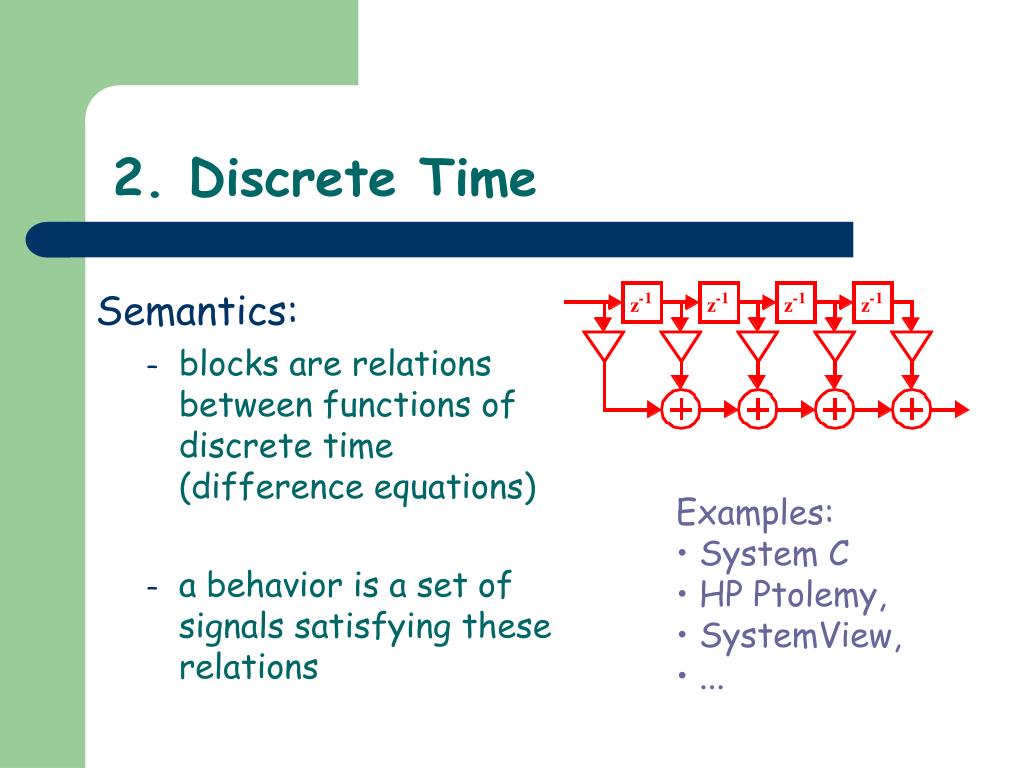 2. Discrete Time

Semantics:

- blocks are relations between functions of discrete time (difference equations)

- a behavior is a set of signals satisfying these relations

$z^{-1}$ $z^{-1}$ $z^{-1}$ $z^{-1}$

+ + + +

Examples:
• System C
• HP Ptolemy,
• SystemView,
• ...